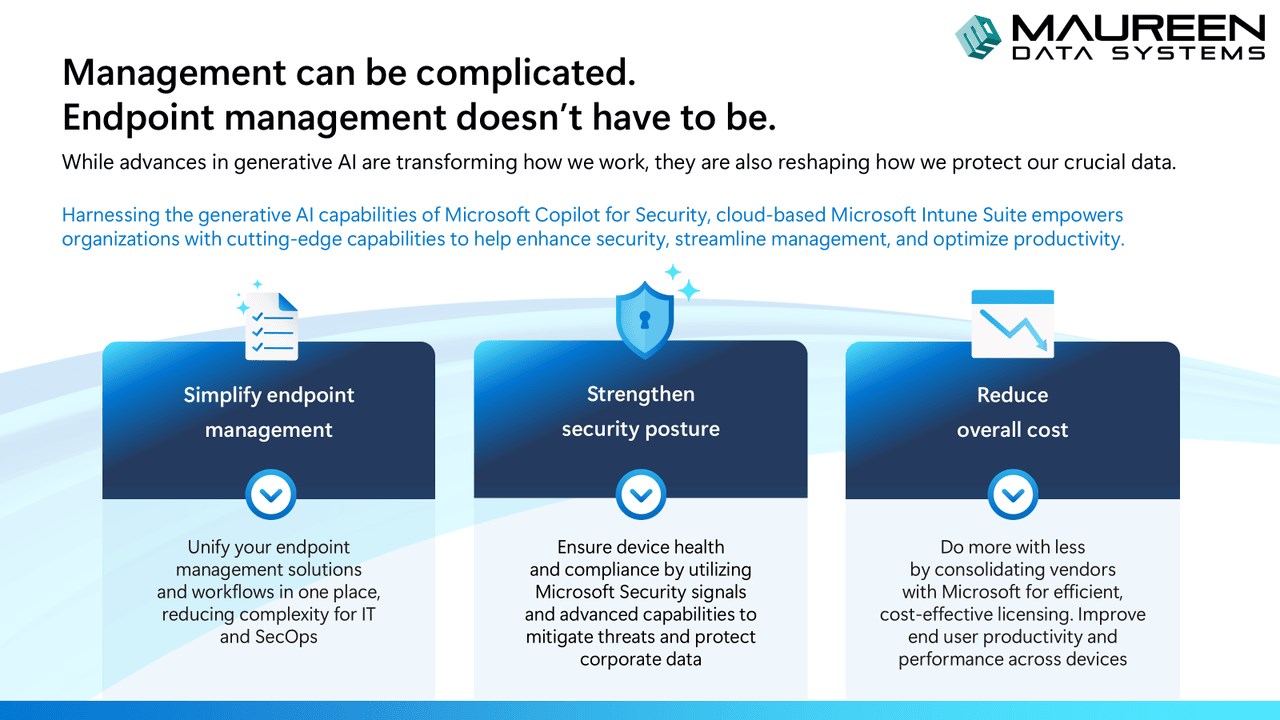 MAUREEN
DATA SYSTEMS

Management can be complicated.
Endpoint management doesn't have to be.

While advances in generative AI are transforming how we work, they are also reshaping how we protect our crucial data.

Harnessing the generative AI capabilities of Microsoft Copilot for Security, cloud-based Microsoft Intune Suite empowers organizations with cutting-edge capabilities to help enhance security, streamline management, and optimize productivity.

Simplify endpoint management

Unify your endpoint management solutions and workflows in one place, reducing complexity for IT and SecOps

Strengthen security posture

Ensure device health and compliance by utilizing Microsoft Security signals and advanced capabilities to mitigate threats and protect corporate data

Reduce overall cost

Do more with less by consolidating vendors with Microsoft for efficient, cost-effective licensing. Improve end user productivity and performance across devices